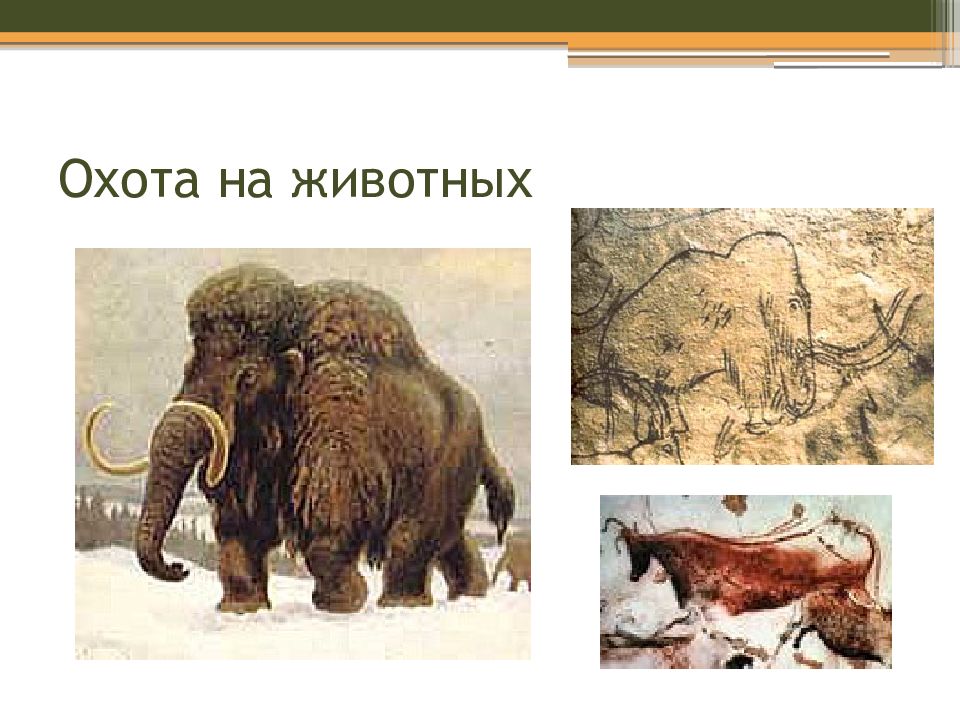 Охота на животных